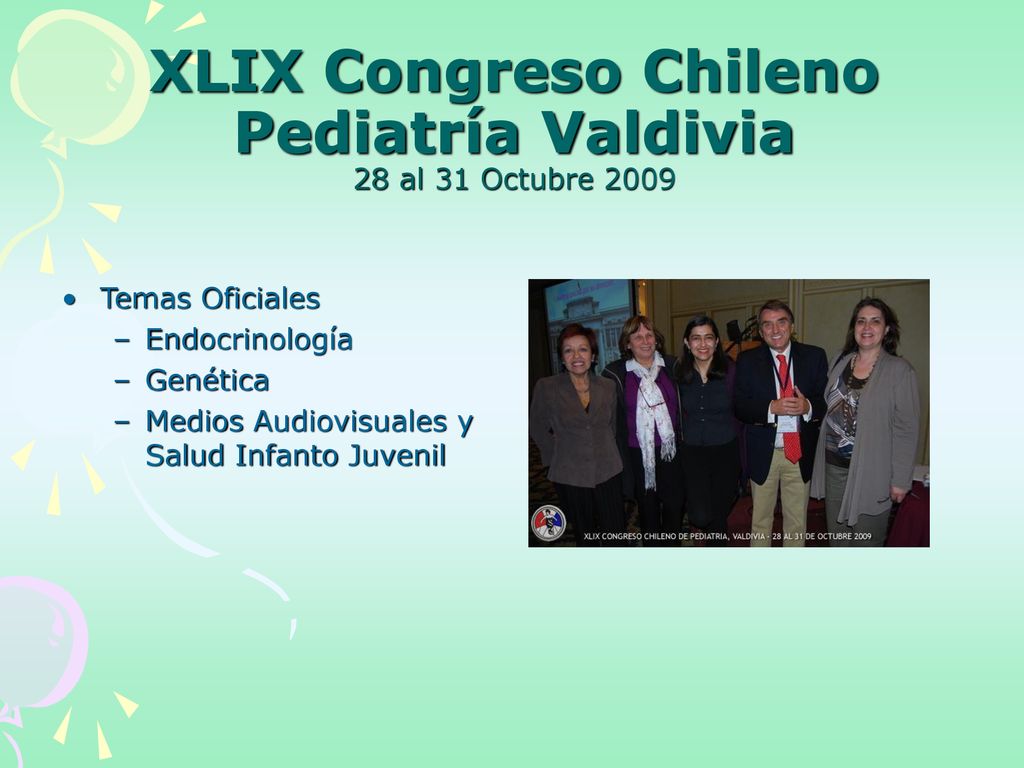 XLIX Congreso Chileno Pediatría Valdivia
28 al 31 Octubre 2009

• Temas Oficiales
– Endocrinología
– Genética
– Medios Audiovisuales y Salud Infanto Juvenil

XLIX CONGRESO CHILENO DE PEDIATRIA, VALDIVIA - 28 AL 31 DE OCTUBRE 2009